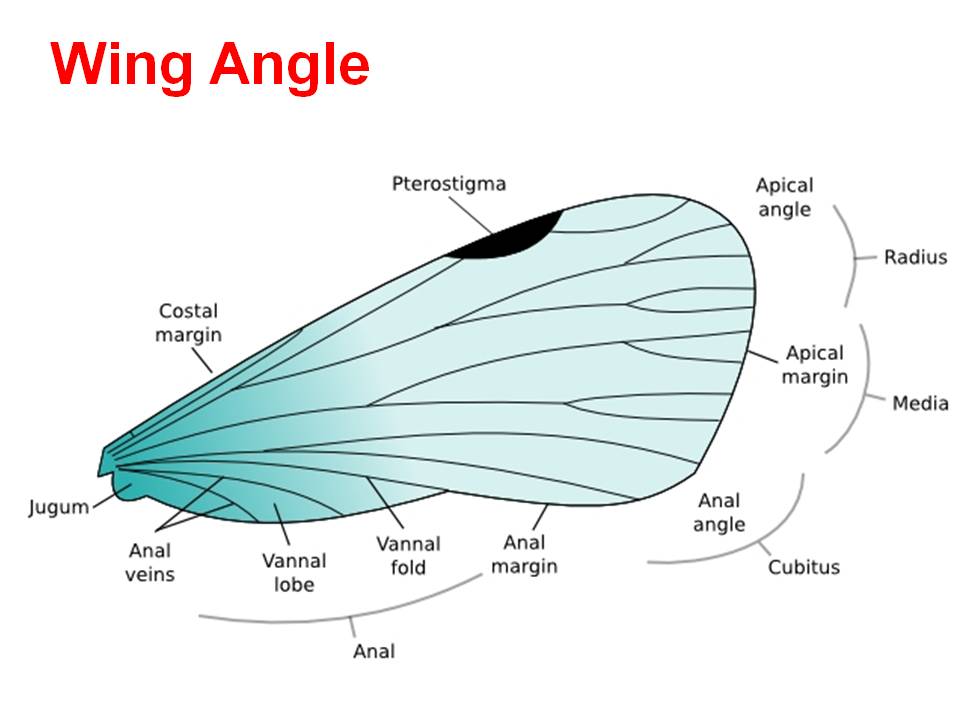 Wing Angle

Pterostigma

Apical angle

Radius

Costal margin

Apical margin

Media

Jugum

Anal veins

Vannal lobe

Vannal fold

Anal margin

Anal angle

Cubitus

Anal